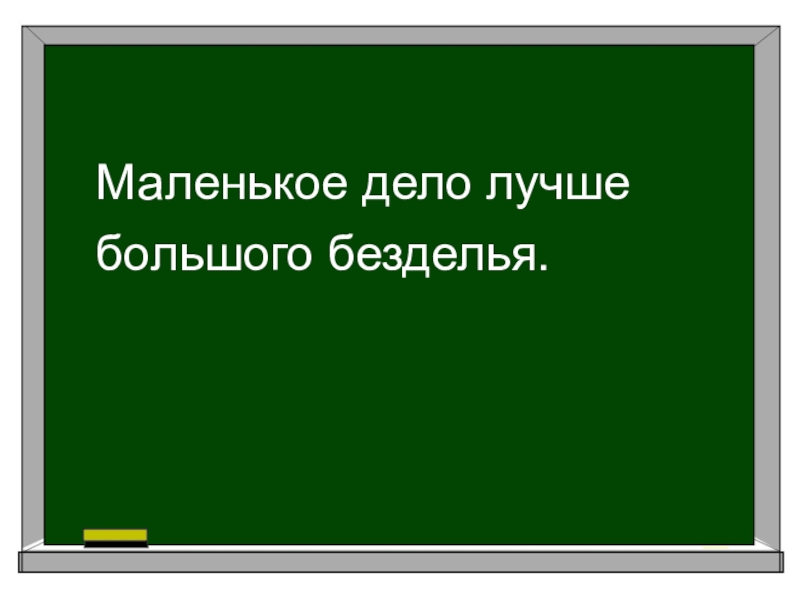 Маленькое дело лучше большого безделья.